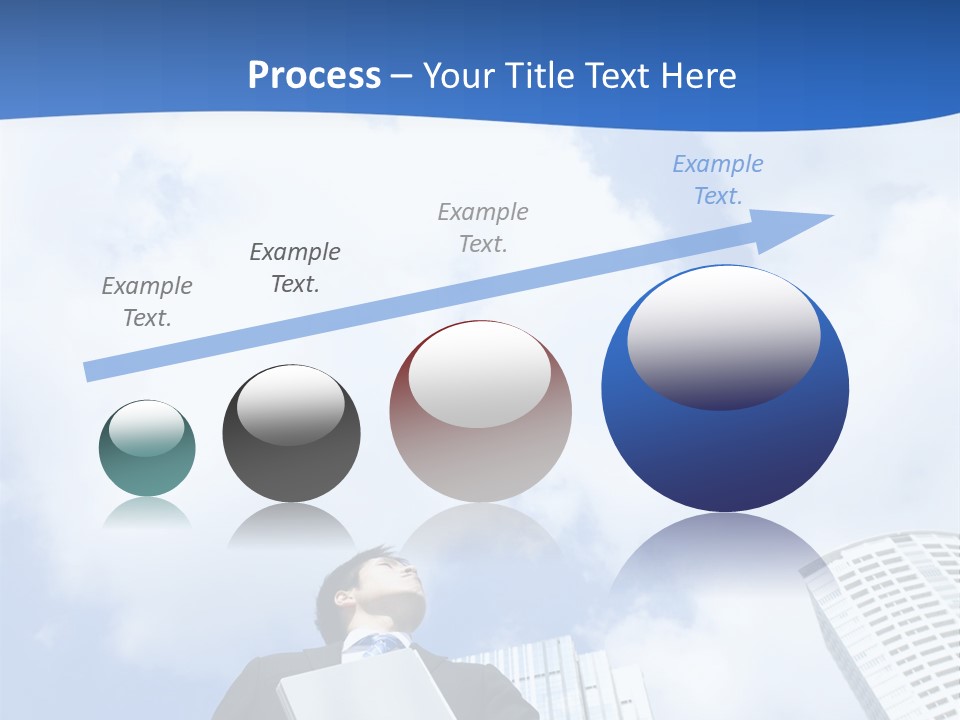 Process – Your Title Text Here

Example Text.

Example Text.

Example Text.

Example Text.